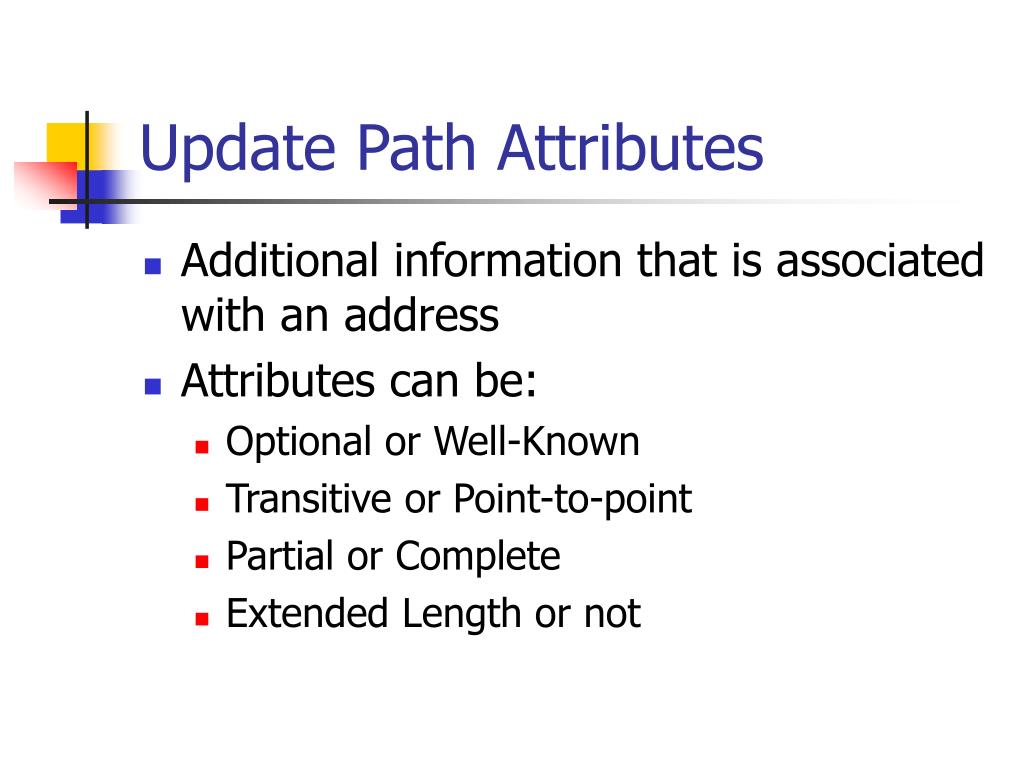 Update Path Attributes

- Additional information that is associated with an address
- Attributes can be:
  - Optional or Well-Known
  - Transitive or Point-to-point
  - Partial or Complete
  - Extended Length or not